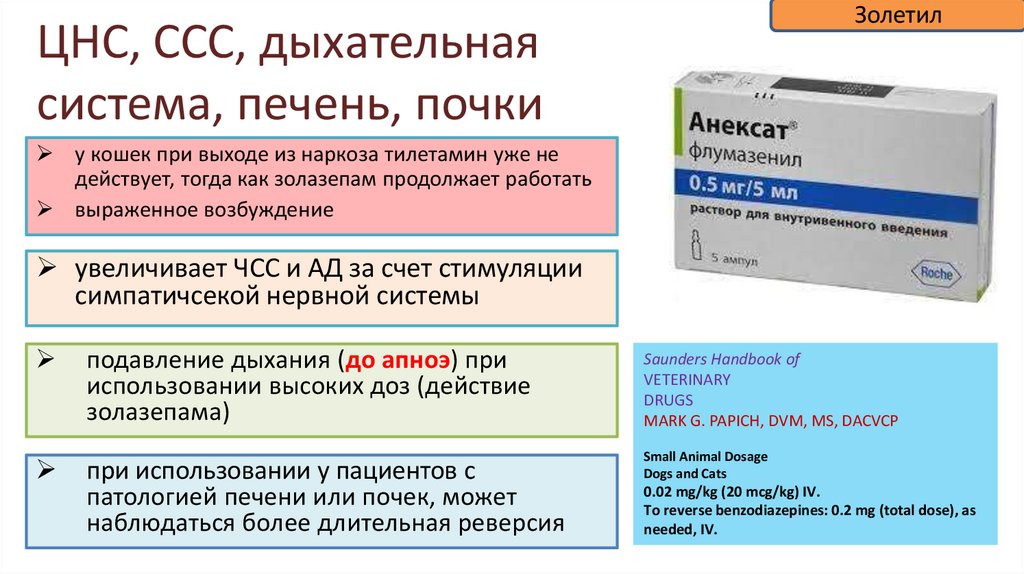 Золетил

ЦНС, ССС, дыхательная система, печень, почки

➢ у кошек при выходе из наркоза тилетамин уже не действует, тогда как золазепам продолжает работать
➢ выраженное возбуждение

➢ увеличивает ЧСС и АД за счет стимуляции симпатичсекой нервной системы

➢ подавление дыхания (до апноэ) при использовании высоких доз (действие золазепама)

➢ при использовании у пациентов с патологией печени или почек, может наблюдаться более длительная реверсия

Анексат®
флумазенил
0.5 мг/5 мл
раствор для внутривенного введения
5 ампул
Roche

Saunders Handbook of
VETERINARY
DRUGS
MARK G. PAPICH, DVM, MS, DACVCP

Small Animal Dosage
Dogs and Cats
0.02 mg/kg (20 mcg/kg) IV.
To reverse benzodiazepines: 0.2 mg (total dose), as needed, IV.